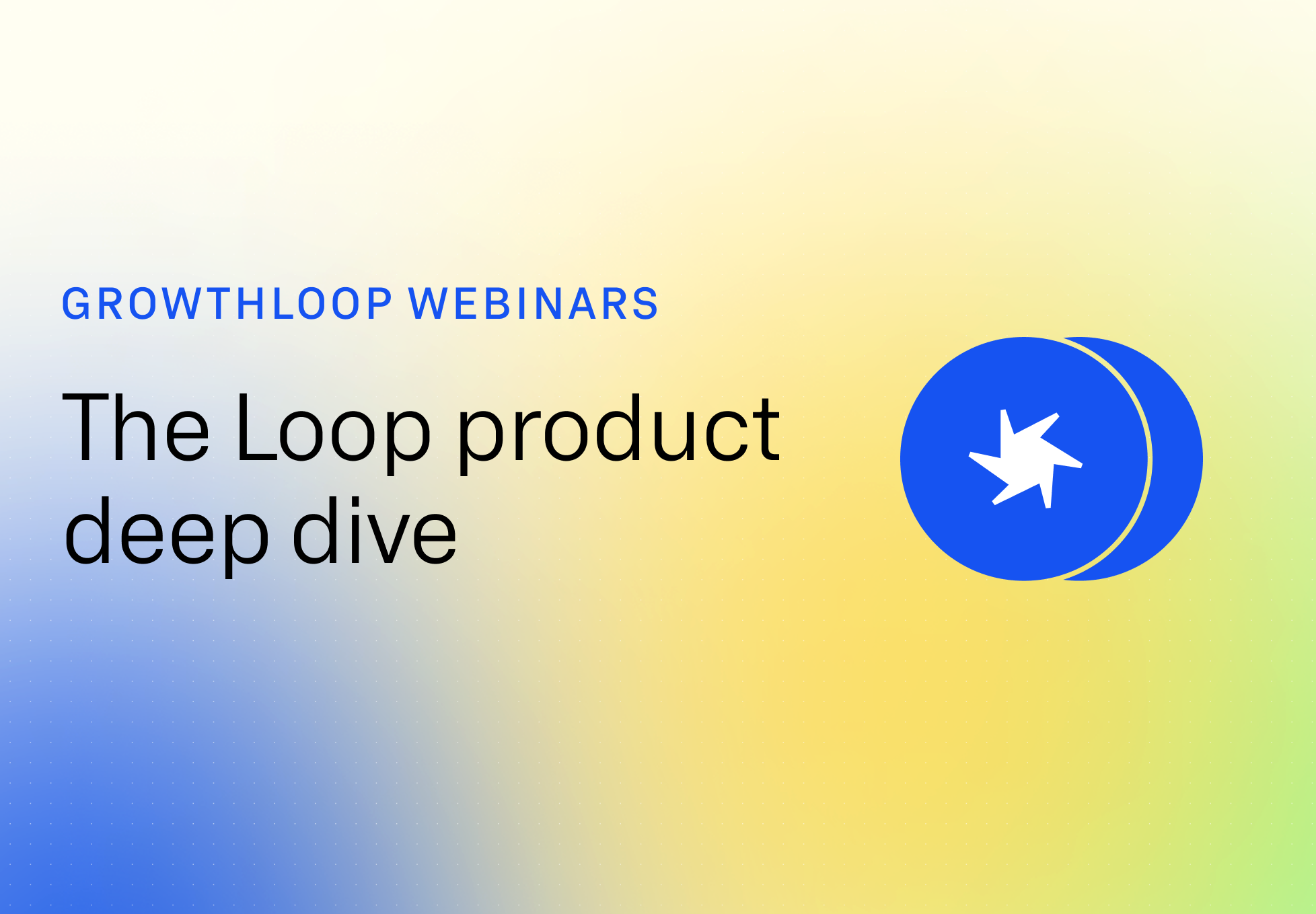 GROWTHLOOP WEBINARS

The Loop product deep dive